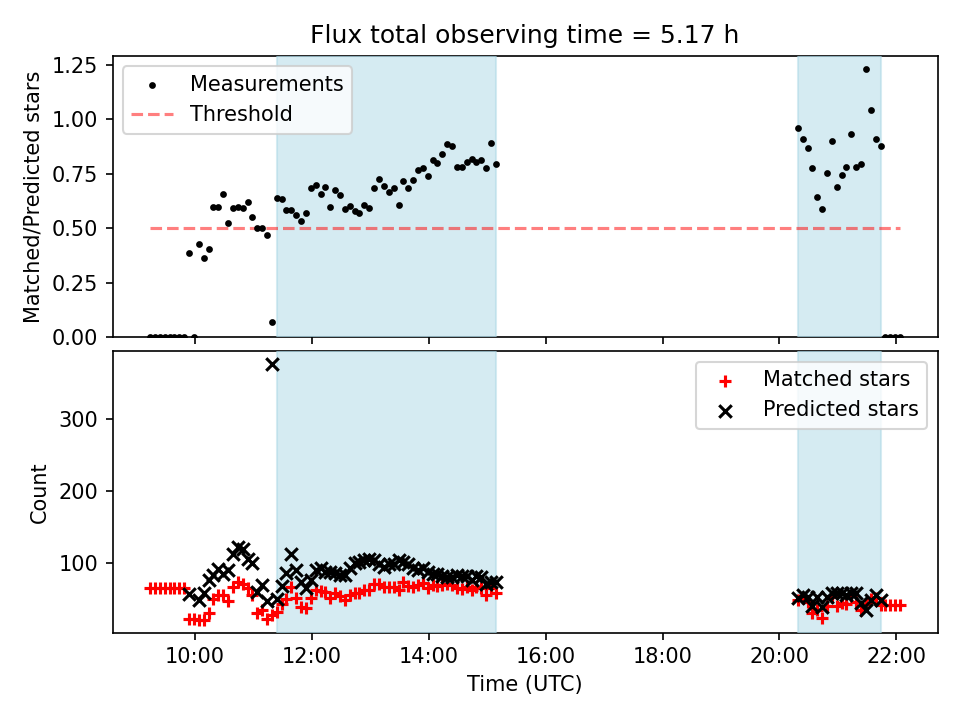 Flux total observing time = 5.17 h

Measurements
Threshold

Matched/Predicted stars

1.25
1.00
0.75
0.50
0.25
0.00

Matched stars
Predicted stars

Count

300
200
100

10:00
12:00
14:00
16:00
18:00
20:00
22:00

Time (UTC)